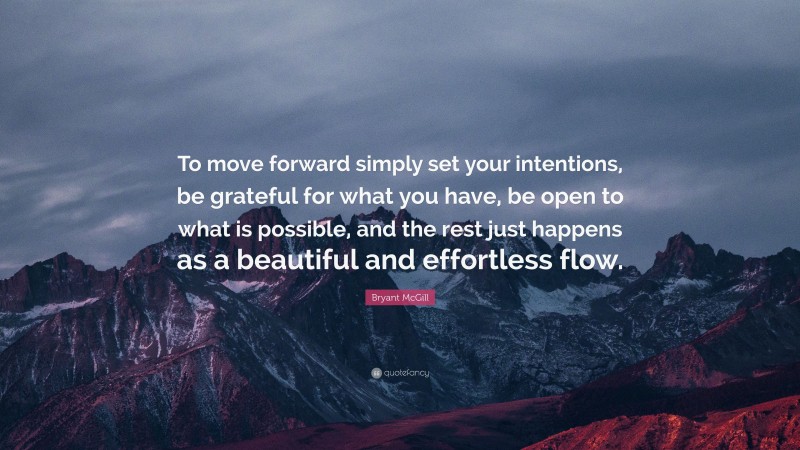 To move forward simply set your intentions, be grateful for what you have, be open to what is possible, and the rest just happens as a beautiful and effortless flow.

Bryant McGill

quotefancy